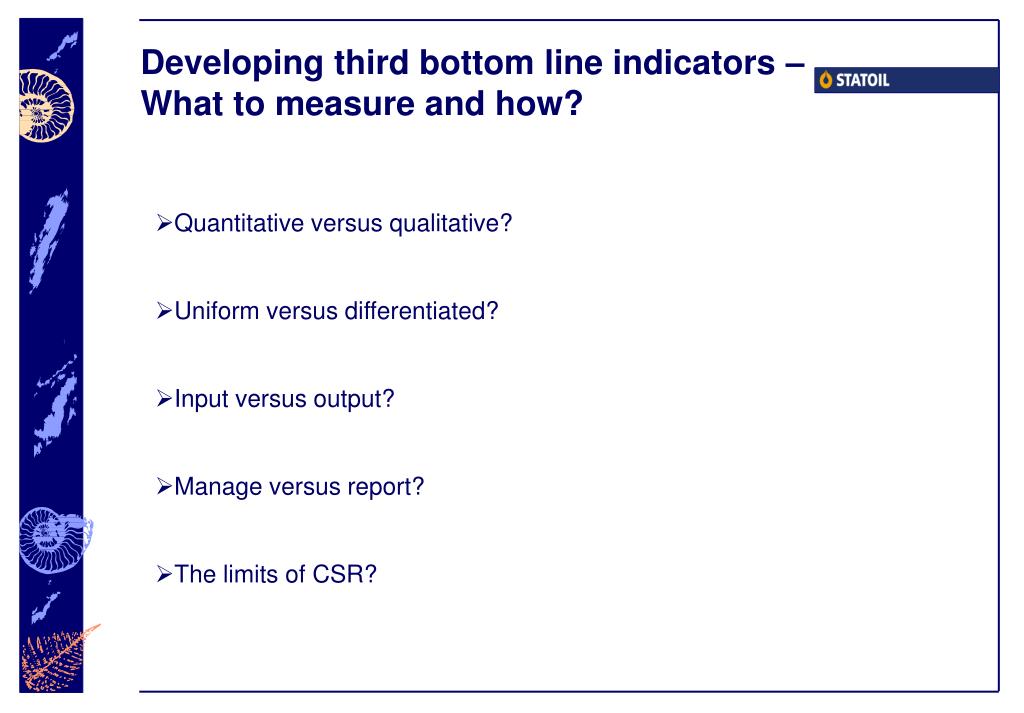 Developing third bottom line indicators – What to measure and how?

STATOIL

➢Quantitative versus qualitative?

➢Uniform versus differentiated?

➢Input versus output?

➢Manage versus report?

➢The limits of CSR?